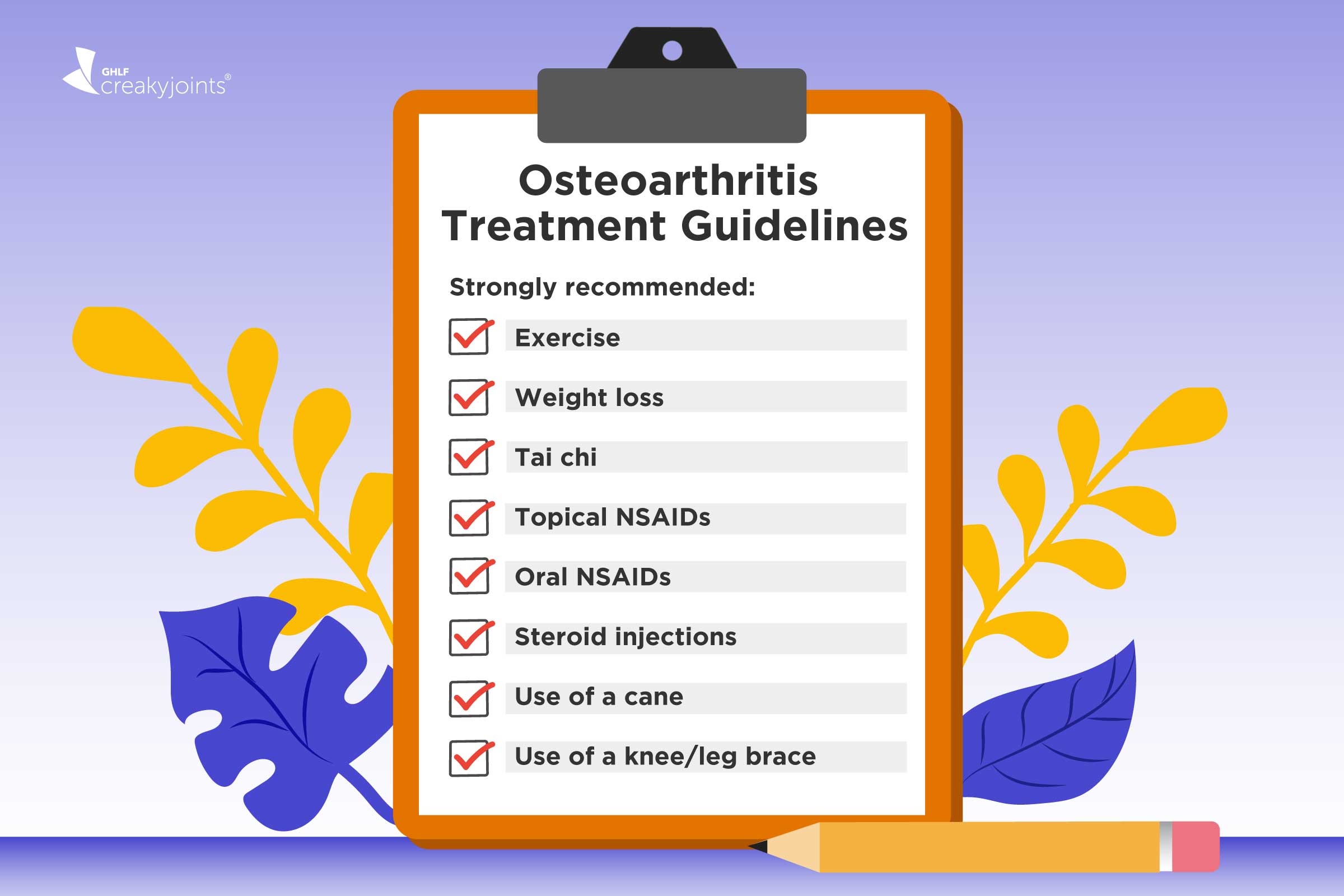 GHLF creakyjoints®

Osteoarthritis Treatment Guidelines

Strongly recommended:

Exercise

Weight loss

Tai chi

Topical NSAIDs

Oral NSAIDs

Steroid injections

Use of a cane

Use of a knee/leg brace